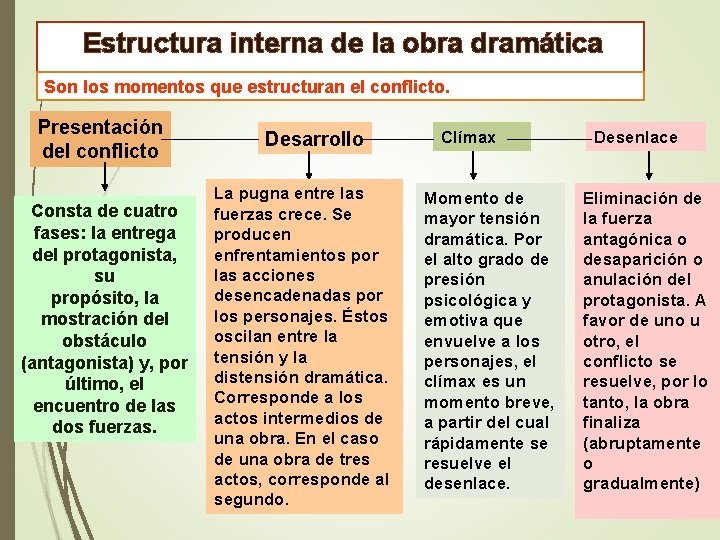 Estructura interna de la obra dramática

Son los momentos que estructuran el conflicto.

Presentación del conflicto

Desarrollo

Clímax

Desenlace

Consta de cuatro fases: la entrega del protagonista, su propósito, la mostración del obstáculo (antagonista) y, por último, el encuentro de las dos fuerzas.

La pugna entre las fuerzas crece. Se producen enfrentamientos por las acciones desencadenadas por los personajes. Éstos oscilan entre la tensión y la distensión dramática. Corresponde a los actos intermedios de una obra. En el caso de una obra de tres actos, corresponde al segundo.

Momento de mayor tensión dramática. Por el alto grado de presión psicológica y emotiva que envuelve a los personajes, el clímax es un momento breve, a partir del cual rápidamente se resuelve el desenlace.

Eliminación de la fuerza antagónica o desaparición o anulación del protagonista. A favor de uno u otro, el conflicto se resuelve, por lo tanto, la obra finaliza (abruptamente o gradualmente)